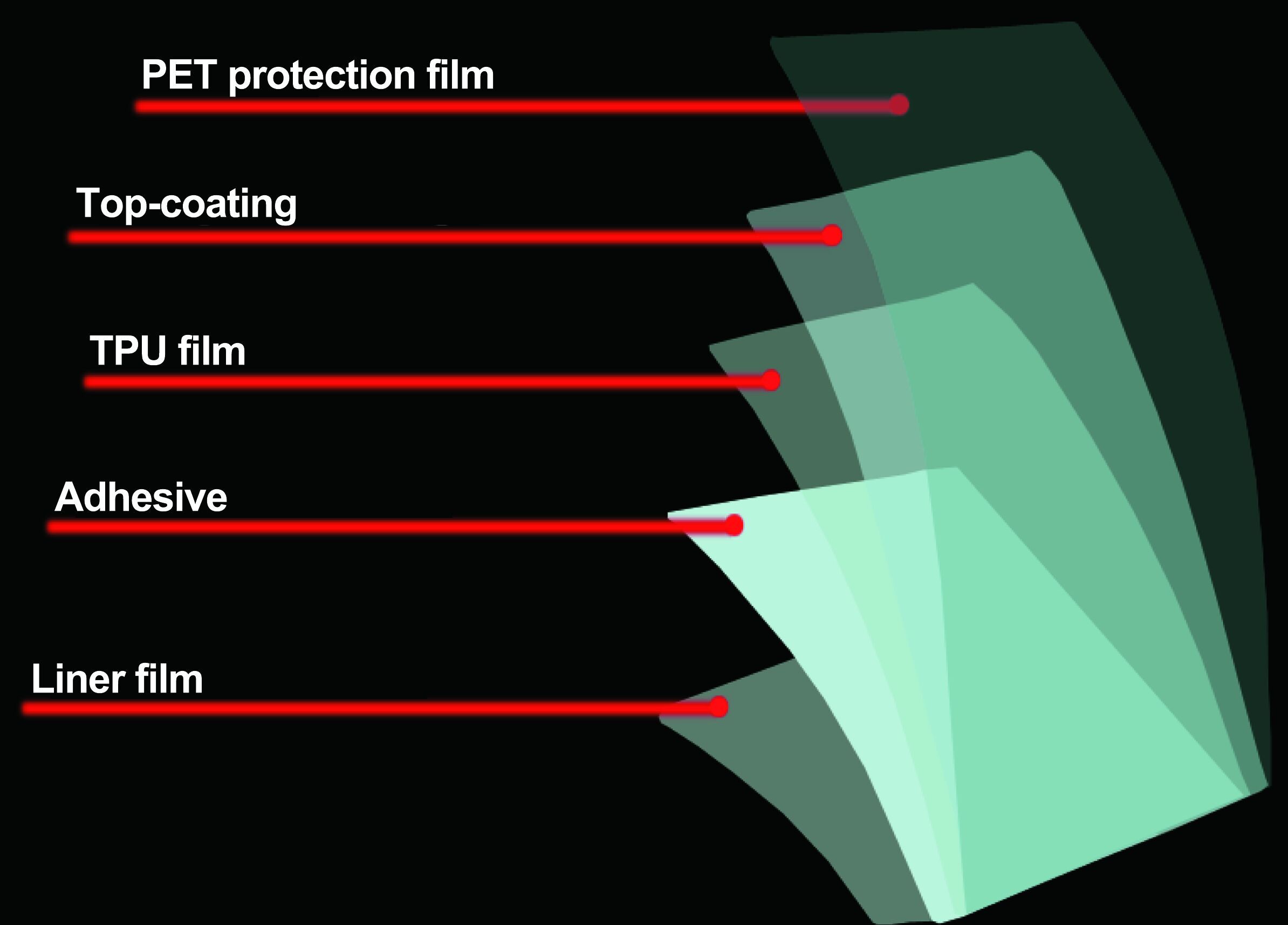 PET protection film

Top-coating

TPU film

Adhesive

Liner film